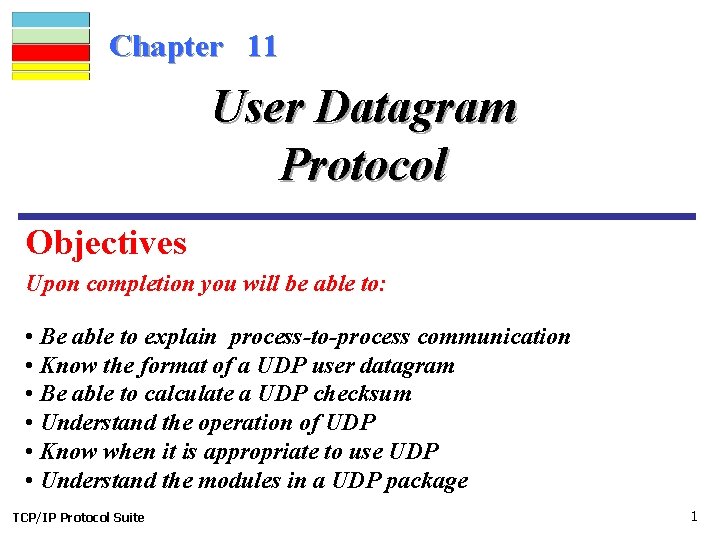 Chapter 11

User Datagram Protocol

Objectives

Upon completion you will be able to:

• Be able to explain process-to-process communication
• Know the format of a UDP user datagram
• Be able to calculate a UDP checksum
• Understand the operation of UDP
• Know when it is appropriate to use UDP
• Understand the modules in a UDP package

TCP/IP Protocol Suite

1